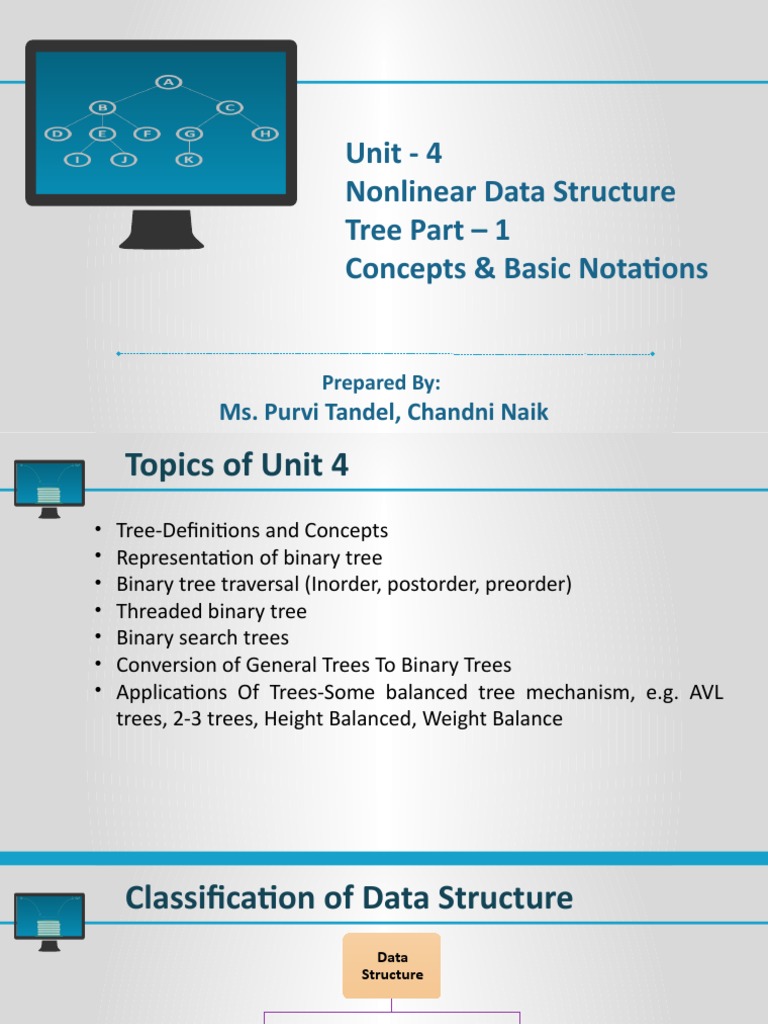 A
B
C
D
E
F
G
H
I
J
K

Unit - 4
Nonlinear Data Structure
Tree Part – 1
Concepts & Basic Notations

Prepared By:
Ms. Purvi Tandel, Chandni Naik

Topics of Unit 4

• Tree-Definitions and Concepts
• Representation of binary tree
• Binary tree traversal (Inorder, postorder, preorder)
• Threaded binary tree
• Binary search trees
• Conversion of General Trees To Binary Trees
• Applications Of Trees-Some balanced tree mechanism, e.g. AVL trees, 2-3 trees, Height Balanced, Weight Balance

Classification of Data Structure

Data Structure